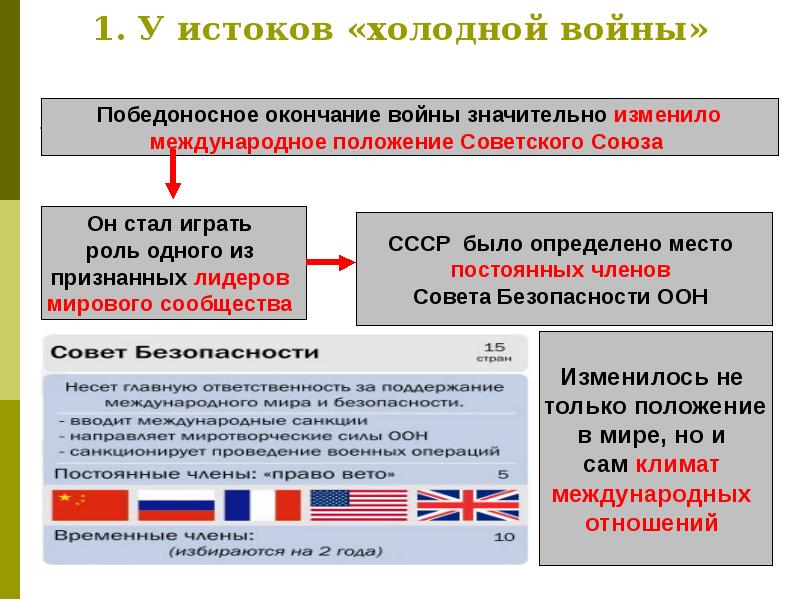 1. У истоков «холодной войны»

Победоносное окончание войны значительно изменило международное положение Советского Союза

Он стал играть роль одного из признанных лидеров мирового сообщества

СССР было определено место постоянных членов Совета Безопасности ООН

Совет Безопасности
15 стран

Несет главную ответственность за поддержание международного мира и безопасности.
- вводит международные санкции
- направляет миротворческие силы ООН
- санкционирует проведение военных операций

Постоянные члены: «право вето» 5

Временные члены: 10
(избираются на 2 года)

Изменилось не только положение в мире, но и сам климат международных отношений